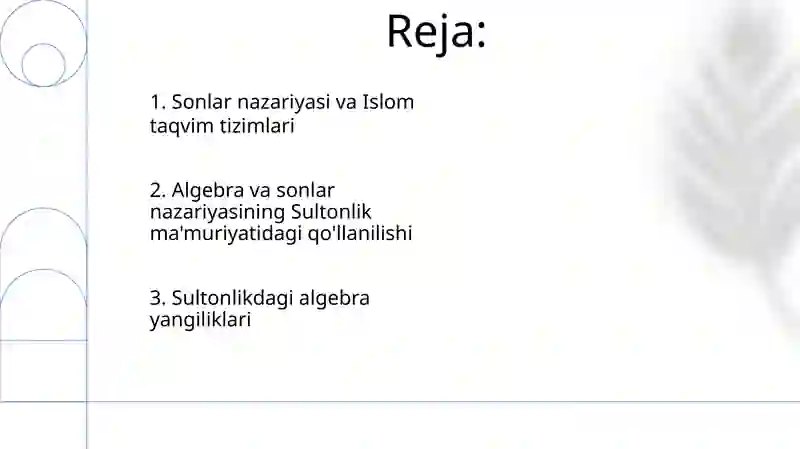 Reja:

1. Sonlar nazariyasi va Islom taqvim tizimlari

2. Algebra va sonlar nazariyasining Sultonlik ma'muriyatidagi qo'llanilishi

3. Sultonlikdagi algebra yangiliklari